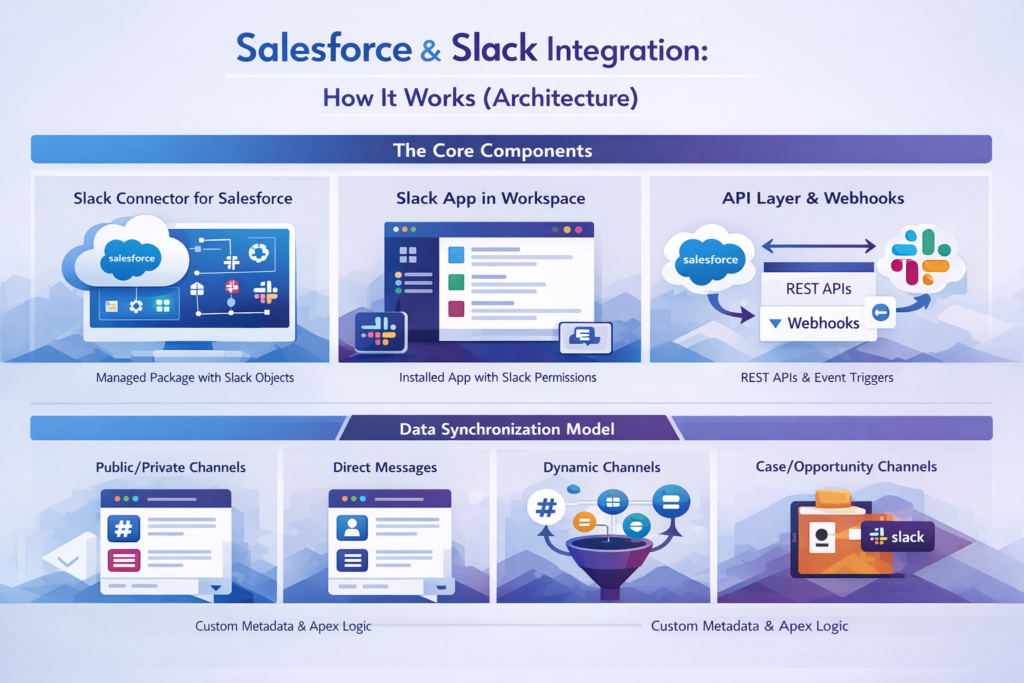 Salesforce & Slack Integration:
How It Works (Architecture)

The Core Components

Slack Connector for Salesforce
salesforce
Managed Package with Slack Objects

Slack App in Workspace
Installed App with Slack Permissions

API Layer & Webhooks
salesforce
REST APIs
Webhooks
REST APIs & Event Triggers

Data Synchronization Model

Public/Private Channels

Direct Messages

Dynamic Channels

Case/Opportunity Channels
slack

Custom Metadata & Apex Logic

Custom Metadata & Apex Logic